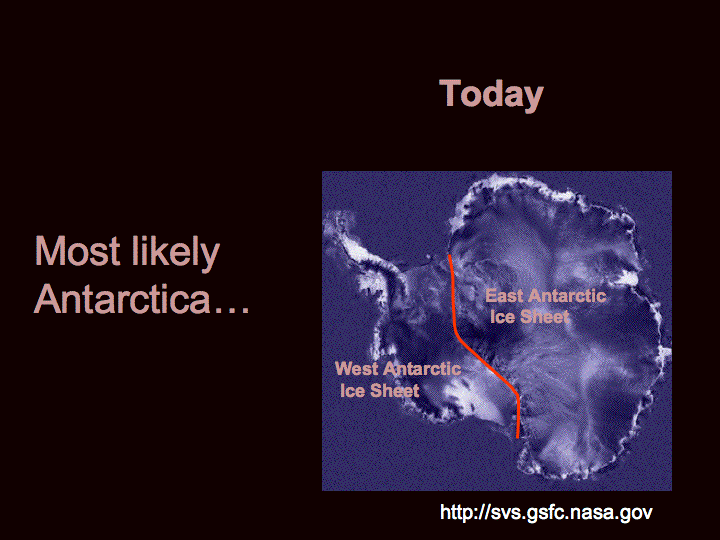 Today

Most likely Antarctica…

East Antarctic Ice Sheet

West Antarctic Ice Sheet

http://svs.gsfc.nasa.gov